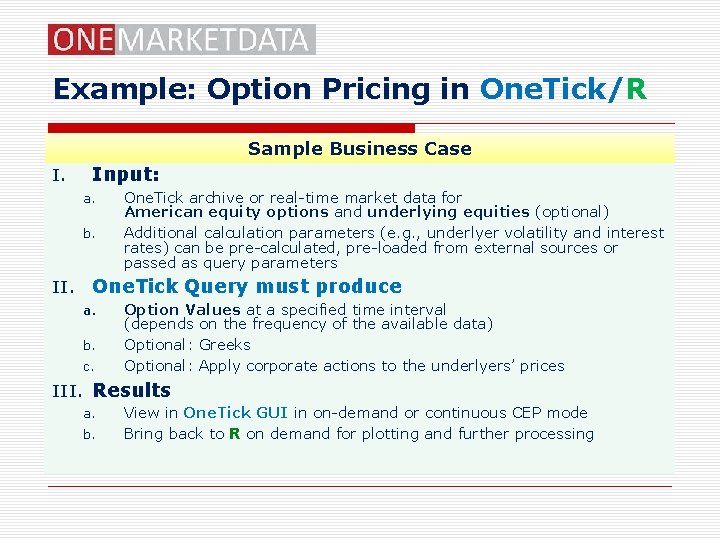 ONEMARKETDATA

Example: Option Pricing in OneTick/R

Sample Business Case

I. Input:

a. OneTick archive or real-time market data for American equity options and underlying equities (optional)

b. Additional calculation parameters (e.g., underlyer volatility and interest rates) can be pre-calculated, pre-loaded from external sources or passed as query parameters

II. OneTick Query must produce

a. Option Values at a specified time interval (depends on the frequency of the available data)

b. Optional: Greeks

c. Optional: Apply corporate actions to the underlyers' prices

III. Results

a. View in OneTick GUI in on-demand or continuous CEP mode

b. Bring back to R on demand for plotting and further processing